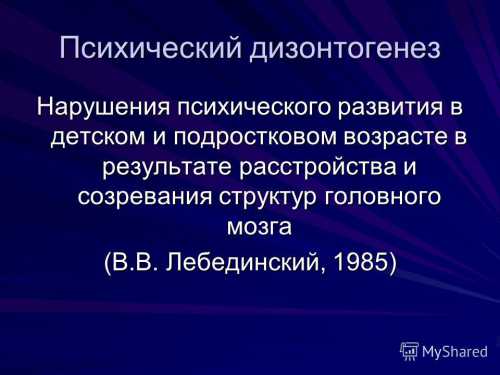 Психический дизонтогенез

Нарушения психического развития в детском и подростковом возрасте в результате расстройства и созревания структур головного мозга
(В.В. Лебединский, 1985)

MyShared